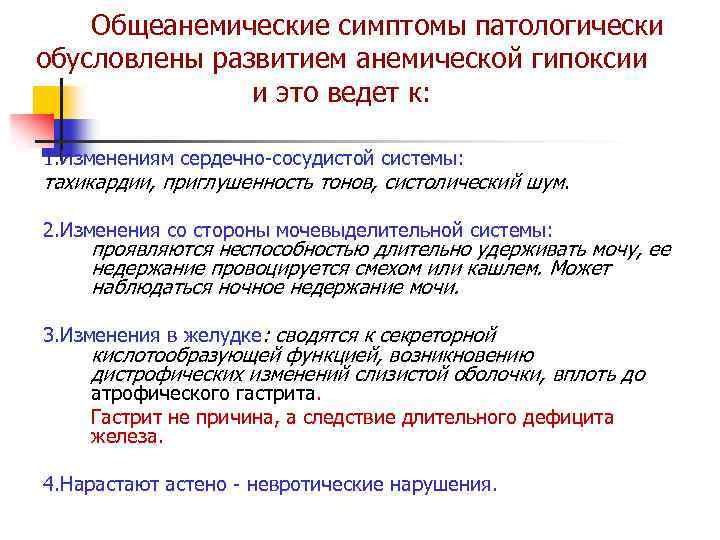 Общеанемические симптомы патологически обусловлены развитием анемической гипоксии и это ведет к:

1.Изменениям сердечно-сосудистой системы: тахикардии, приглушенность тонов, систолический шум.

2.Изменения со стороны мочевыделительной системы: проявляются неспособностью длительно удерживать мочу, ее недержание провоцируется смехом или кашлем. Может наблюдаться ночное недержание мочи.

3.Изменения в желудке: сводятся к секреторной кислотообразующей функцией, возникновению дистрофических изменений слизистой оболочки, вплоть до атрофического гастрита.

Гастрит не причина, а следствие длительного дефицита железа.

4.Нарастают астено - невротические нарушения.